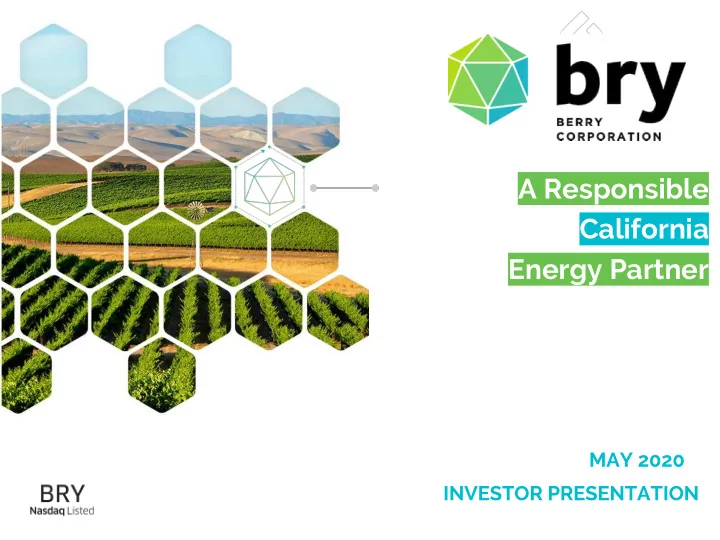 bry
BERRY CORPORATION

A Responsible
California
Energy Partner

MAY 2020
INVESTOR PRESENTATION

BRY
Nasdaq Listed